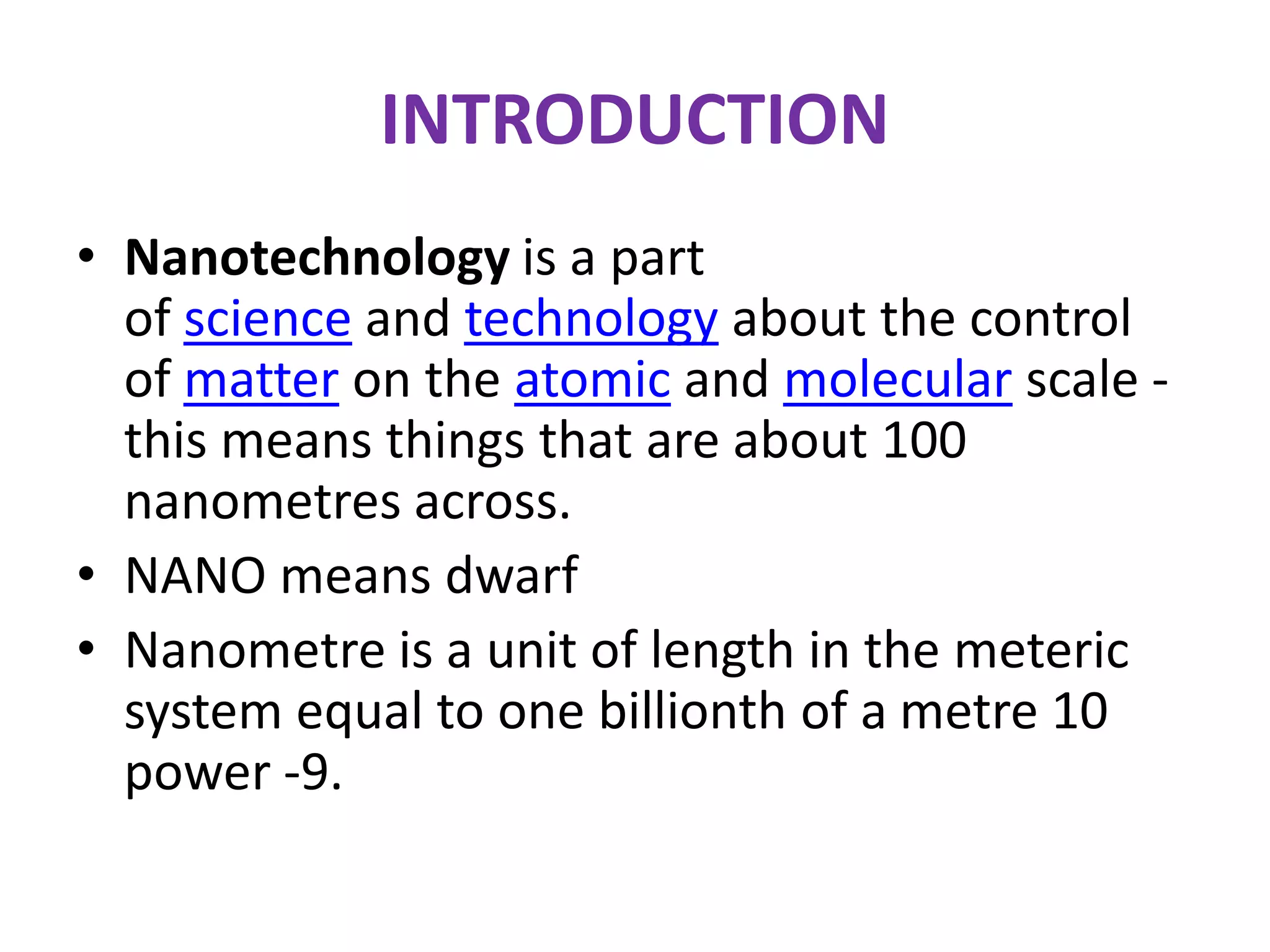 INTRODUCTION

• Nanotechnology is a part of science and technology about the control of matter on the atomic and molecular scale - this means things that are about 100 nanometres across.

• NANO means dwarf

• Nanometre is a unit of length in the meteric system equal to one billionth of a metre 10 power -9.